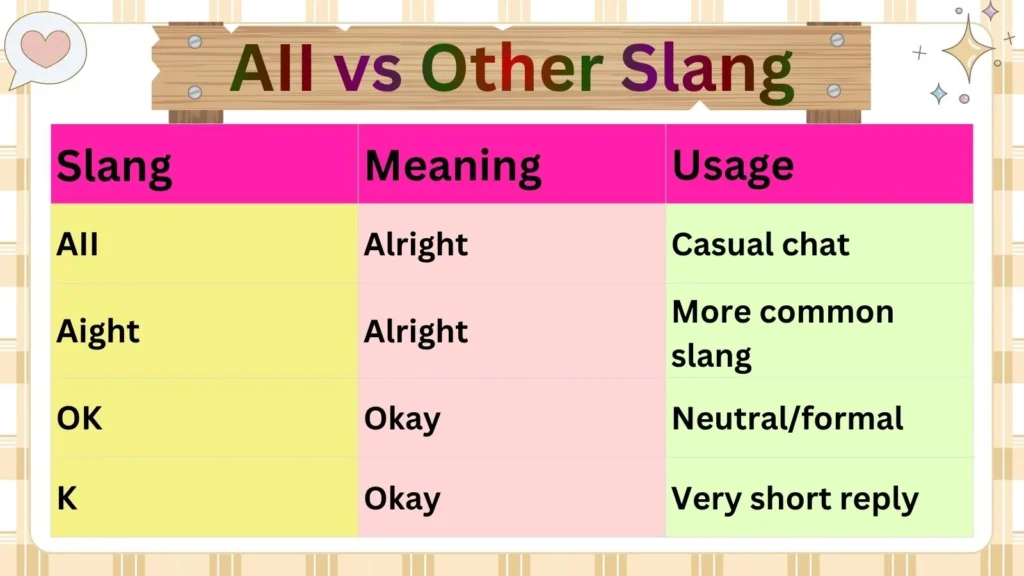 All vs Other Slang

| Slang | Meaning | Usage |
|---|---|---|
| All | Alright | Casual chat |
| Aight | Alright | More common slang |
| OK | Okay | Neutral/formal |
| K | Okay | Very short reply |